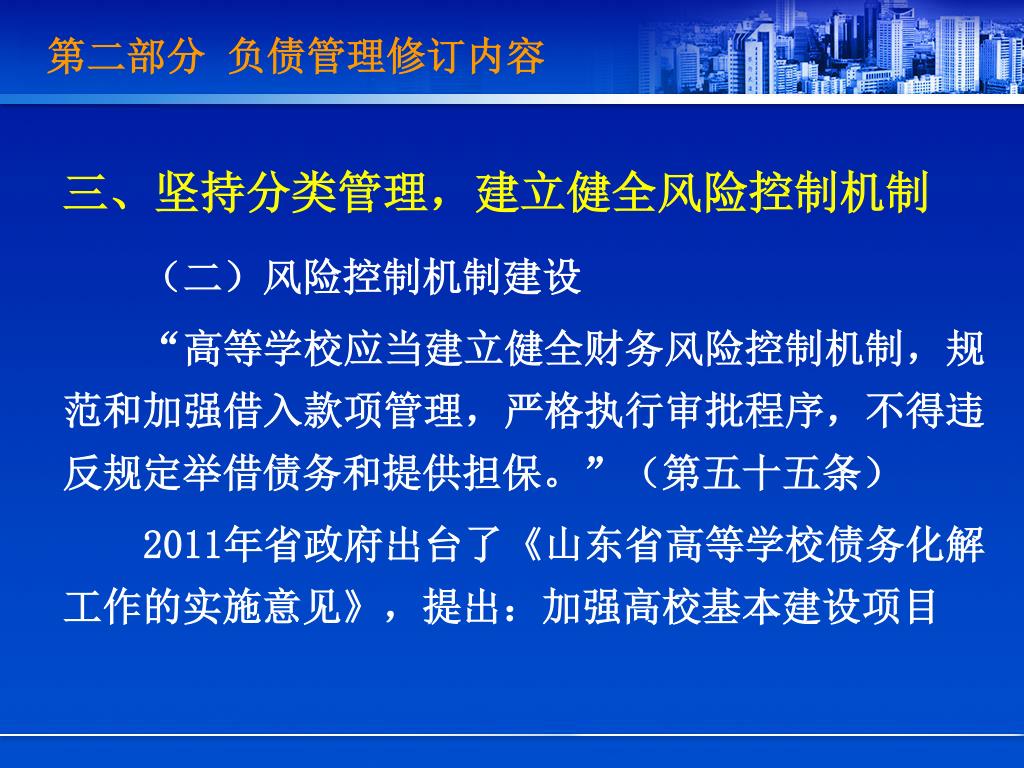 第二部分 负债管理修订内容

三、坚持分类管理，建立健全风险控制机制

（二）风险控制机制建设

“高等学校应当建立健全财务风险控制机制，规范和加强借入款项管理，严格执行审批程序，不得违反规定举借债务和提供担保。”（第五十五条）

2011年省政府出台了《山东省高等学校债务化解工作的实施意见》，提出：加强高校基本建设项目